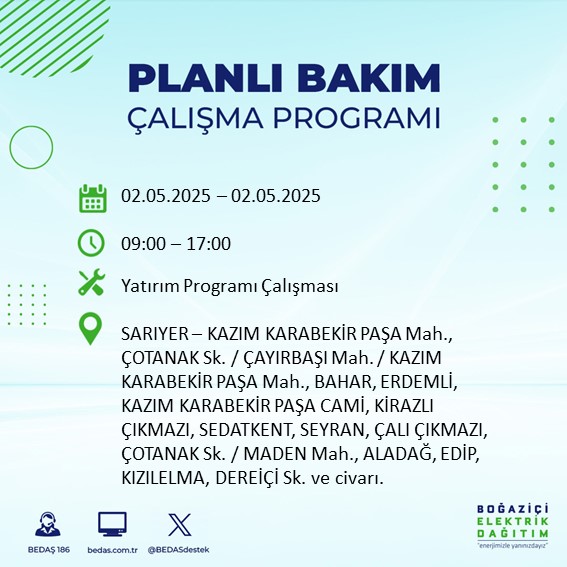 PLANLI BAKIM
ÇALIŞMA PROGRAMI

02.05.2025 – 02.05.2025

09:00 – 17:00

Yatırım Programı Çalışması

SARIYER – KAZIM KARABEKİR PAŞA Mah., ÇOTANAK Sk. / ÇAYIRBAŞI Mah. / KAZIM KARABEKİR PAŞA Mah., BAHAR, ERDEMLİ, KAZIM KARABEKİR PAŞA CAMİ, KİRAZLI ÇIKMAZI, SEDATKENT, SEYRAN, ÇALI ÇIKMAZI, ÇOTANAK Sk. / MADEN Mah., ALADAĞ, EDİP, KIZILELMA, DEREİÇİ Sk. ve civarı.

BEDAŞ 186
bedas.com.tr
@BEDASdestek

BOĞAZİÇİ
ELEKTRİK
DAĞITIM
"enerjimizle yanınızdayız"